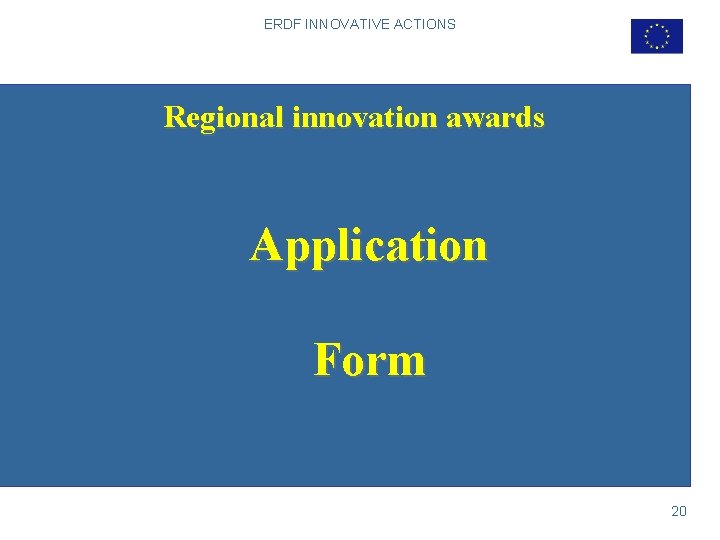 ERDF INNOVATIVE ACTIONS

Regional innovation awards

Application

Form

20